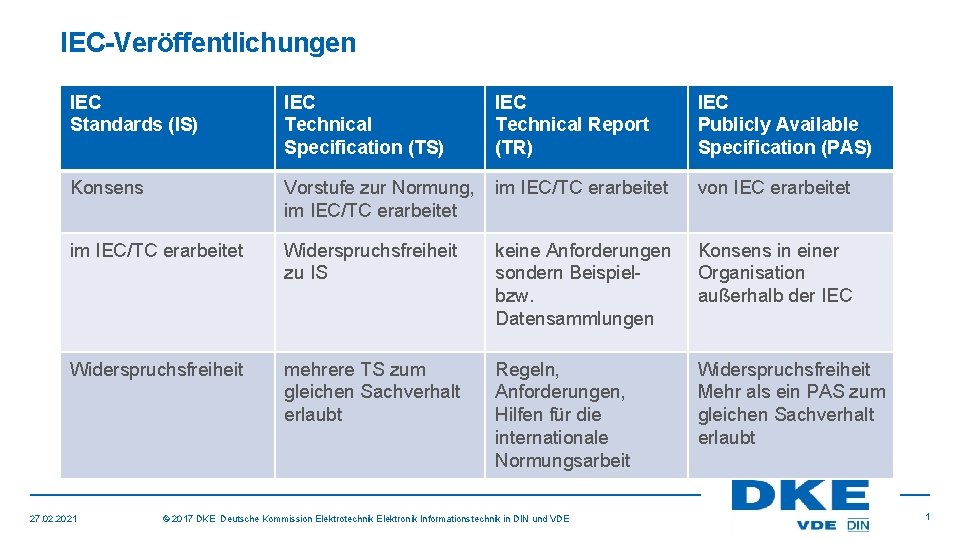 IEC-Veröffentlichungen

| IEC Standards (IS) | IEC Technical Specification (TS) | IEC Technical Report (TR) | IEC Publicly Available Specification (PAS) |
|---|---|---|---|
| Konsens | Vorstufe zur Normung, im IEC/TC erarbeitet | im IEC/TC erarbeitet | von IEC erarbeitet |
| im IEC/TC erarbeitet | Widerspruchsfreiheit zu IS | keine Anforderungen sondern Beispiel- bzw. Datensammlungen | Konsens in einer Organisation außerhalb der IEC |
| Widerspruchsfreiheit | mehrere TS zum gleichen Sachverhalt erlaubt | Regeln, Anforderungen, Hilfen für die internationale Normungsarbeit | Widerspruchsfreiheit Mehr als ein PAS zum gleichen Sachverhalt erlaubt |

27.02.2021

© 2017 DKE Deutsche Kommission Elektrotechnik Elektronik Informationstechnik in DIN und VDE

DKE
VDE DIN

1